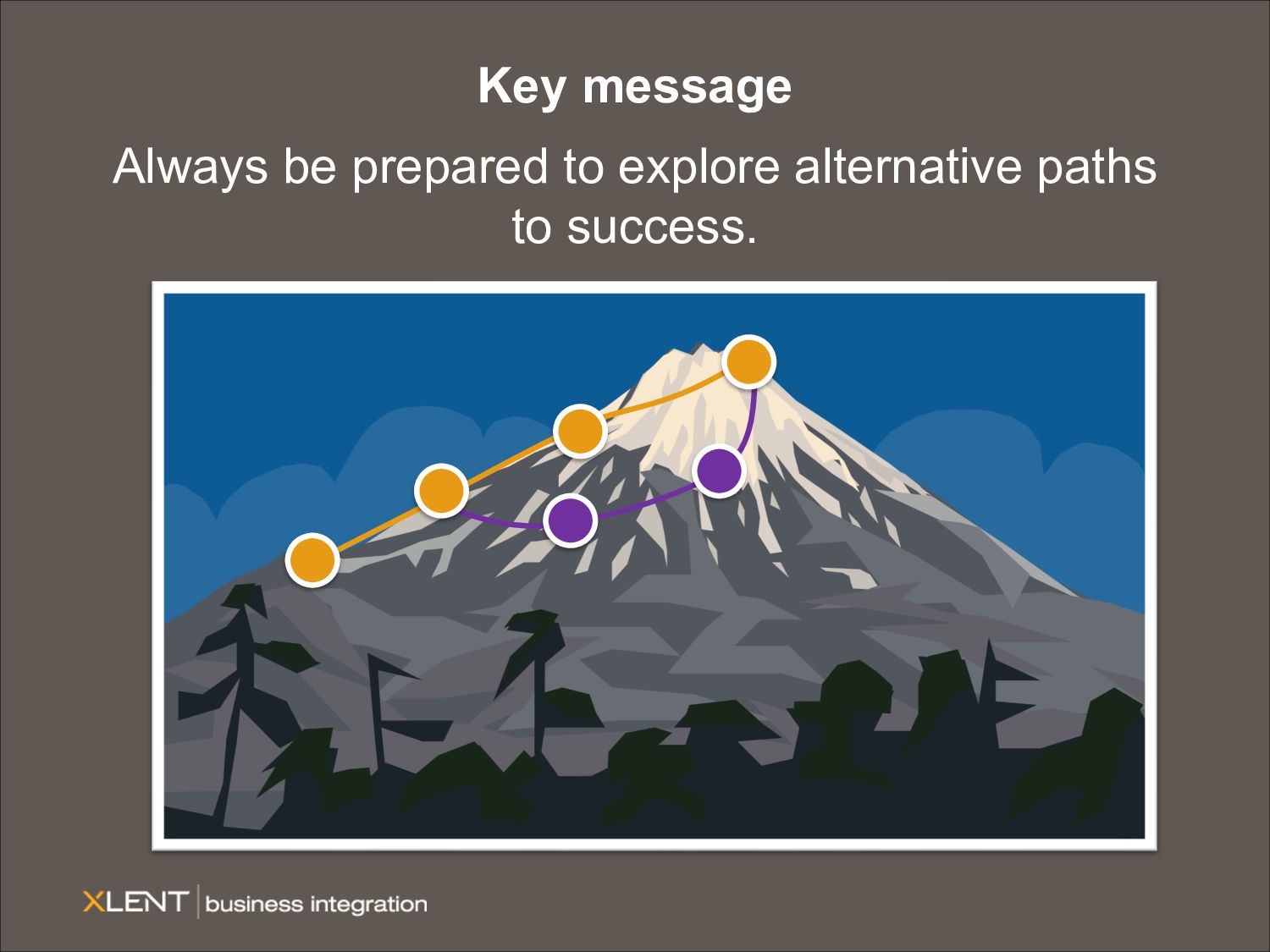 Key message

Always be prepared to explore alternative paths to success.

XLENT | business integration